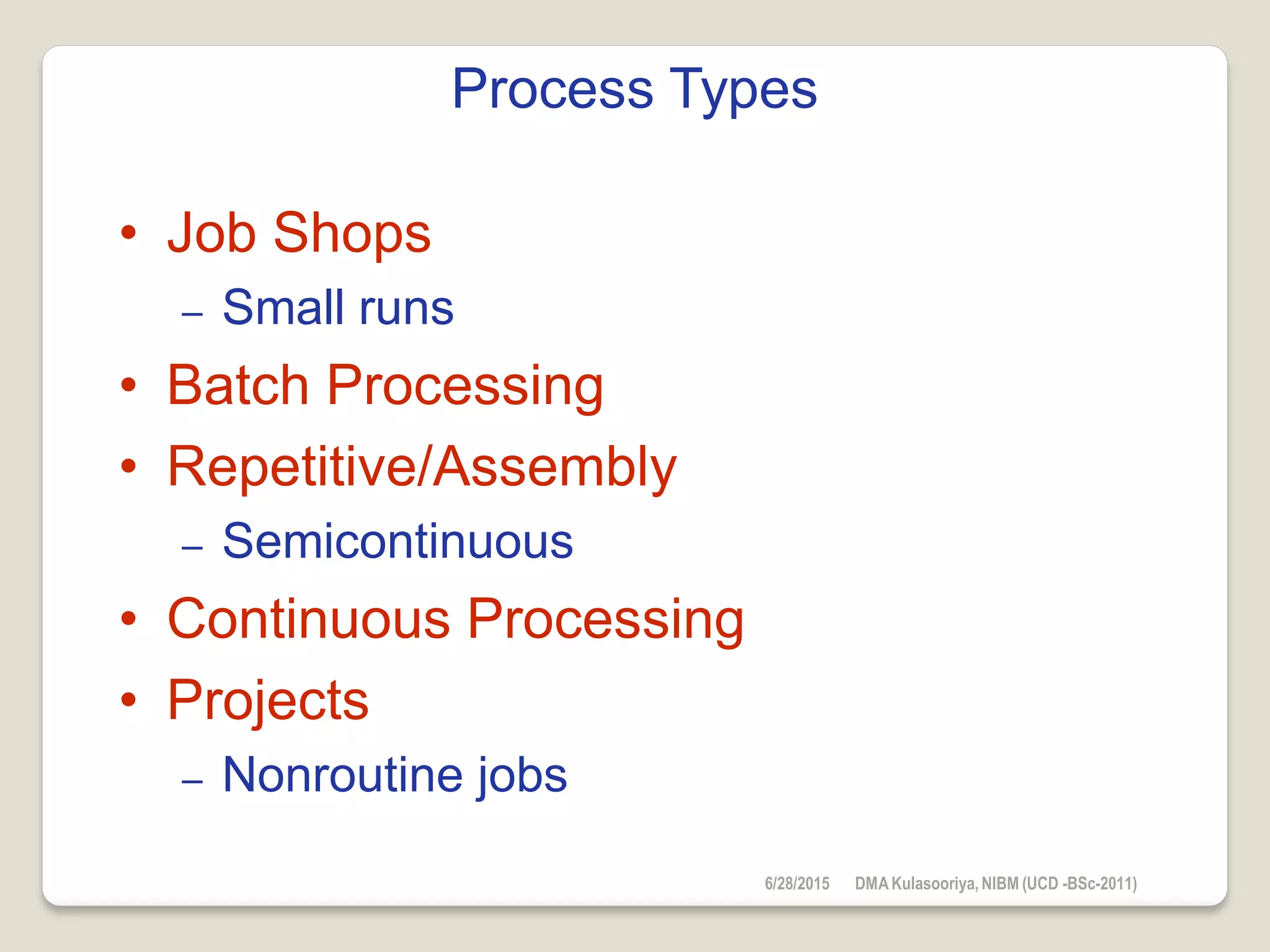 Process Types

• Job Shops
– Small runs
• Batch Processing
• Repetitive/Assembly
– Semicontinuous
• Continuous Processing
• Projects
– Nonroutine jobs

6/28/2015 DMA Kulasooriya, NIBM (UCD -BSc-2011)